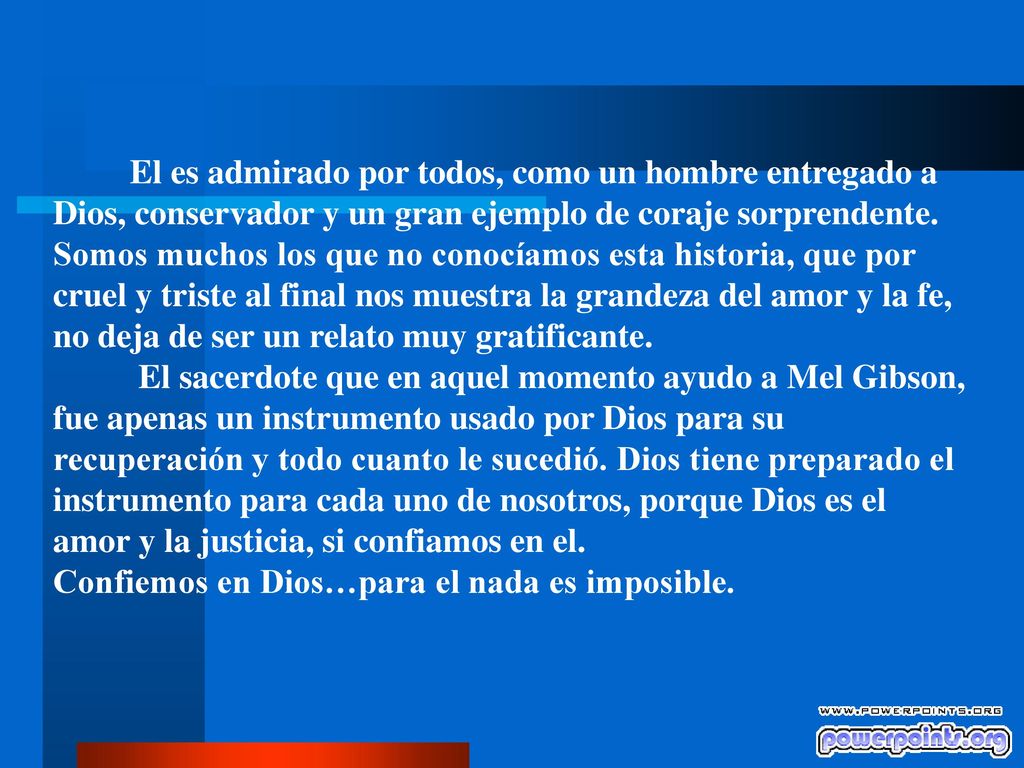 El es admirado por todos, como un hombre entregado a Dios, conservador y un gran ejemplo de coraje sorprendente. Somos muchos los que no conocíamos esta historia, que por cruel y triste al final nos muestra la grandeza del amor y la fe, no deja de ser un relato muy gratificante.

El sacerdote que en aquel momento ayudo a Mel Gibson, fue apenas un instrumento usado por Dios para su recuperación y todo cuanto le sucedió. Dios tiene preparado el instrumento para cada uno de nosotros, porque Dios es el amor y la justicia, si confiamos en el.
Confiemos en Dios…para el nada es imposible.

WWW.POWERPOINTS.ORG
powerpoints.org